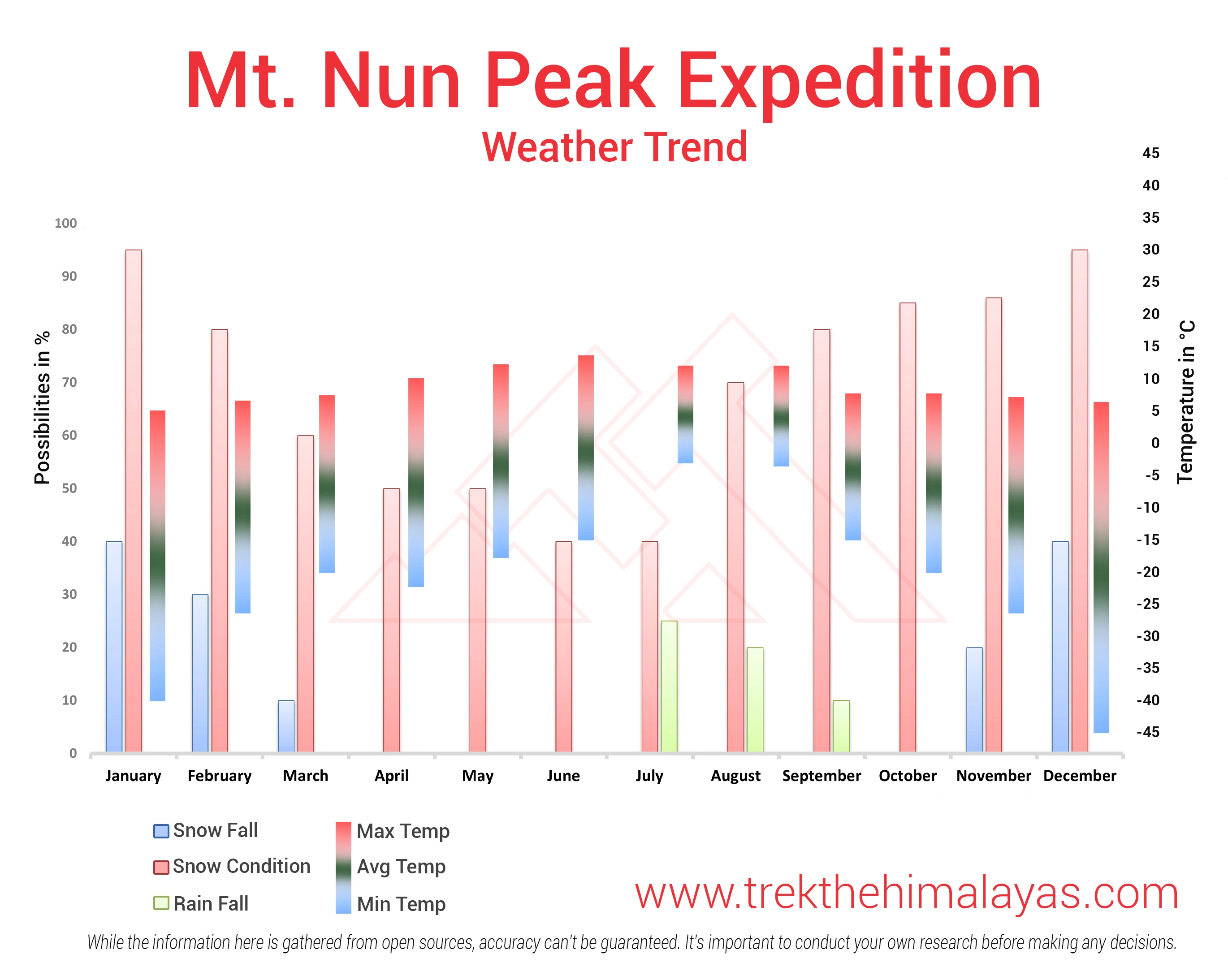 Mt. Nun Peak Expedition
Weather Trend

Possibilities in %
100
90
80
70
60
50
40
30
20
10
0

Temperature in °C
45
40
35
30
25
20
15
10
5
0
-5
-10
-15
-20
-25
-30
-35
-40
-45

January February March April May June July August September October November December

Snow Fall
Snow Condition
Rain Fall
Max Temp
Avg Temp
Min Temp

www.trekthehimalayas.com

While the information here is gathered from open sources, accuracy can't be guaranteed. It's important to conduct your own research before making any decisions.